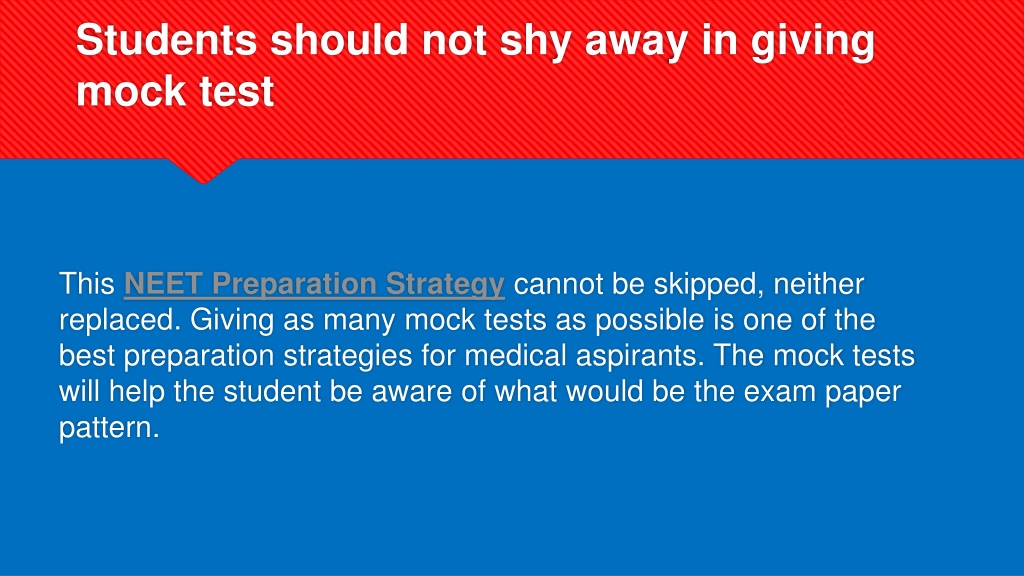 Students should not shy away in giving mock test

This NEET Preparation Strategy cannot be skipped, neither replaced. Giving as many mock tests as possible is one of the best preparation strategies for medical aspirants. The mock tests will help the student be aware of what would be the exam paper pattern.